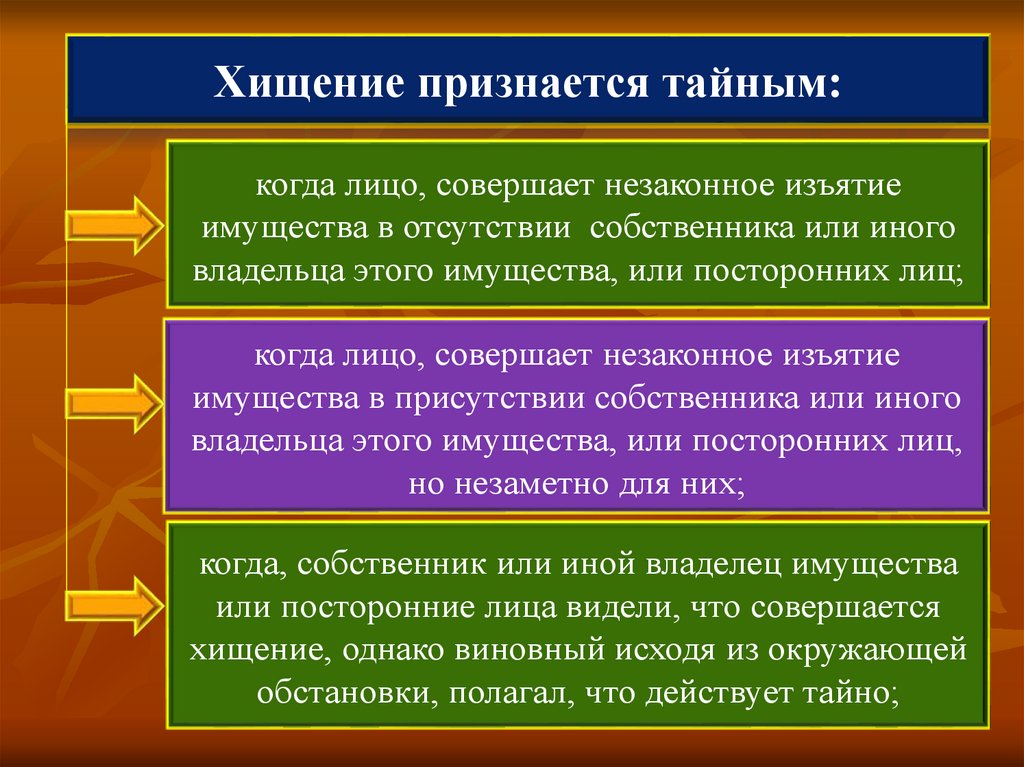 Хищение признается тайным:

когда лицо, совершает незаконное изъятие имущества в отсутствии собственника или иного владельца этого имущества, или посторонних лиц;

когда лицо, совершает незаконное изъятие имущества в присутствии собственника или иного владельца этого имущества, или посторонних лиц, но незаметно для них;

когда, собственник или иной владелец имущества или посторонние лица видели, что совершается хищение, однако виновный исходя из окружающей обстановки, полагал, что действует тайно;